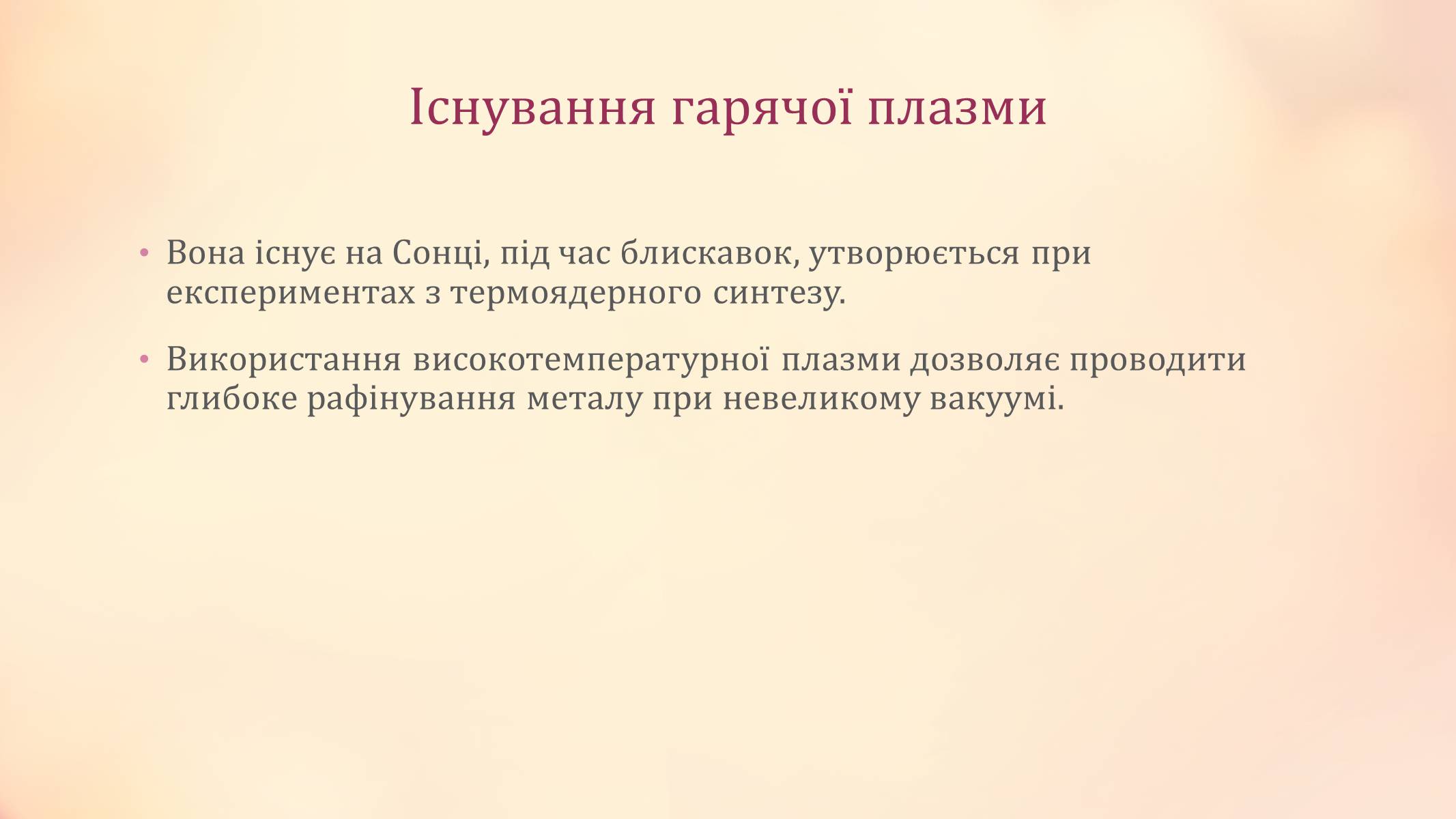 Існування гарячої плазми

• Вона існує на Сонці, під час блискавок, утворюється при експериментах з термоядерного синтезу.

• Використання високотемпературної плазми дозволяє проводити глибоке рафінування металу при невеликому вакуумі.